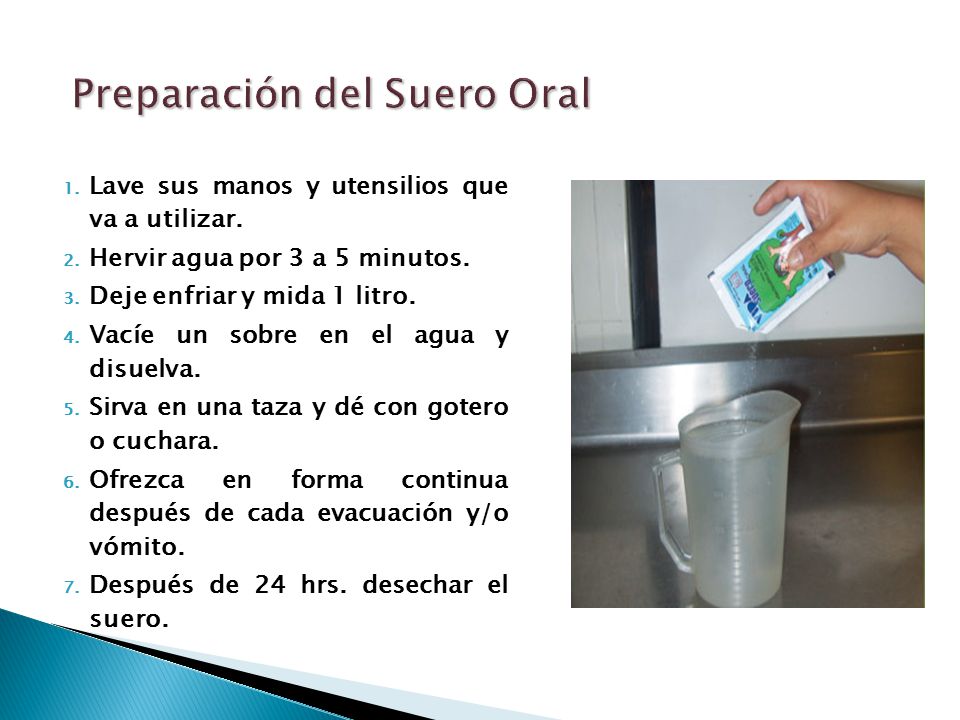 Preparación del Suero Oral

1. Lave sus manos y utensilios que va a utilizar.
2. Hervir agua por 3 a 5 minutos.
3. Deje enfriar y mida 1 litro.
4. Vacíe un sobre en el agua y disuelva.
5. Sirva en una taza y dé con gotero o cuchara.
6. Ofrezca en forma continua después de cada evacuación y/o vómito.
7. Después de 24 hrs. desechar el suero.